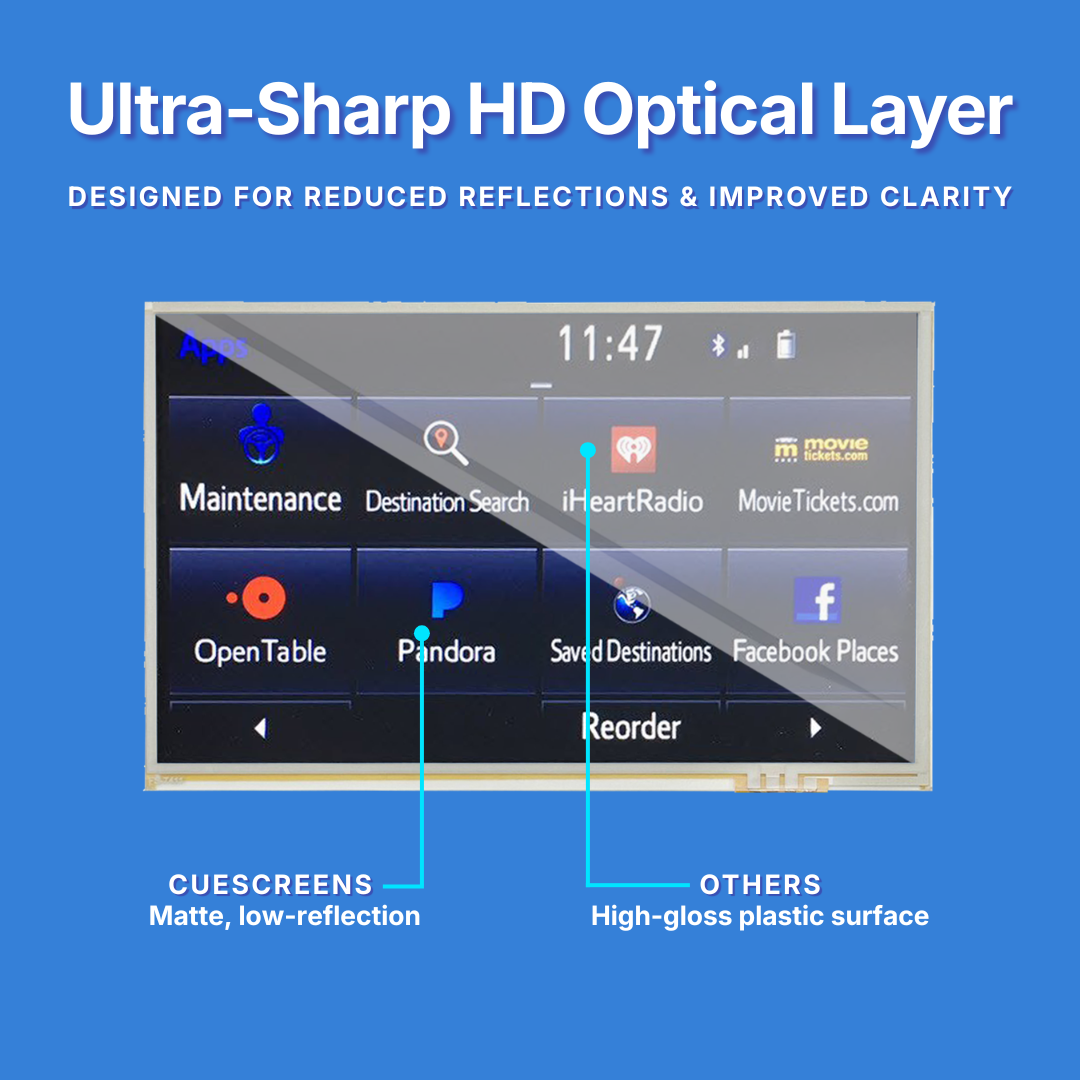 Ultra-Sharp HD Optical Layer

DESIGNED FOR REDUCED REFLECTIONS & IMPROVED CLARITY

Apps

11:47

Maintenance

Destination Search

iHeartRadio

movie tickets.com

MovieTickets.com

OpenTable

Pandora

Saved Destinations

Facebook Places

Reorder

CUESCREENS
Matte, low-reflection

OTHERS
High-gloss plastic surface